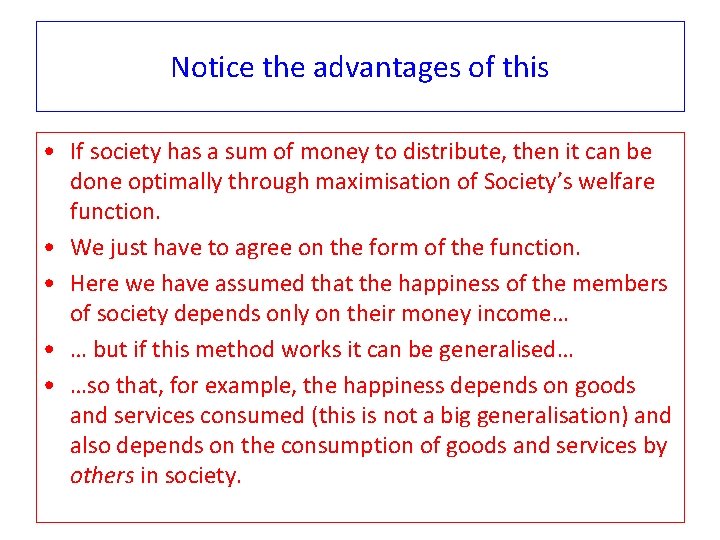 Notice the advantages of this

• If society has a sum of money to distribute, then it can be done optimally through maximisation of Society's welfare function.

• We just have to agree on the form of the function.

• Here we have assumed that the happiness of the members of society depends only on their money income…

• … but if this method works it can be generalised…

• …so that, for example, the happiness depends on goods and services consumed (this is not a big generalisation) and also depends on the consumption of goods and services by others in society.